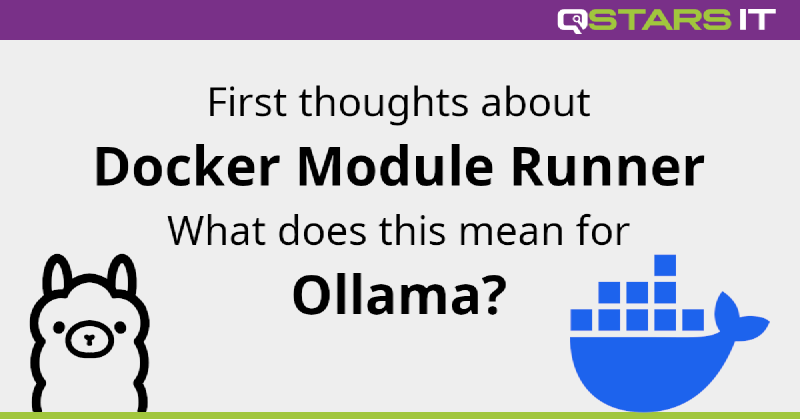 QSTARS IT

First thoughts about
Docker Module Runner
What does this mean for
Ollama?